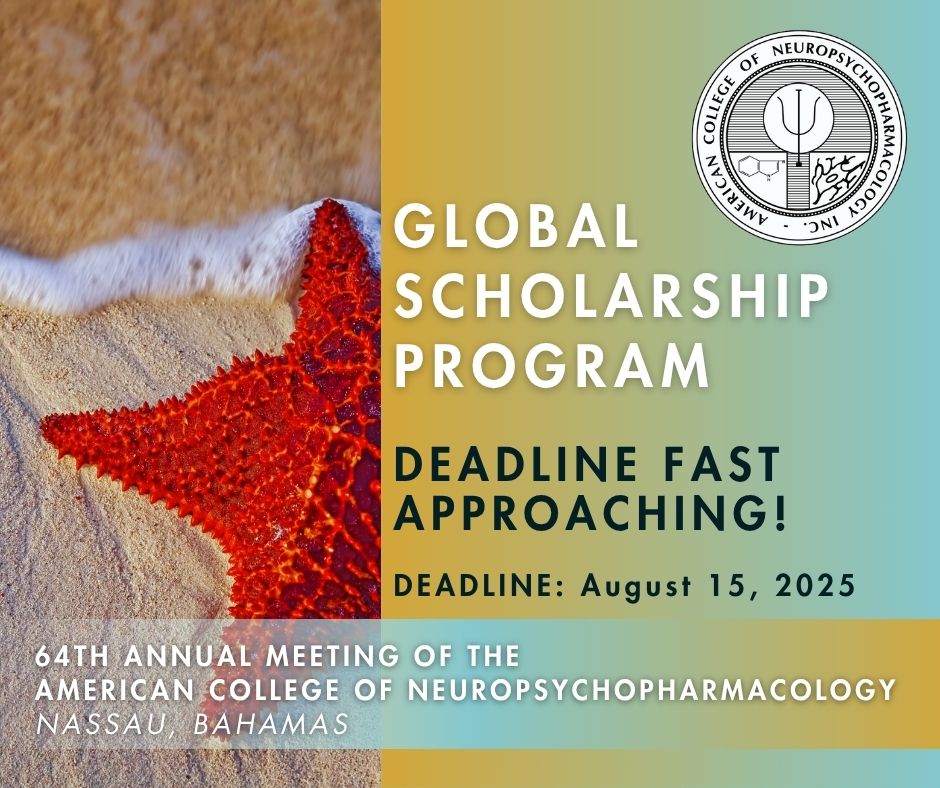 AMERICAN COLLEGE OF NEUROPSYCHOPHARMACOLOGY INC.

GLOBAL SCHOLARSHIP PROGRAM

DEADLINE FAST APPROACHING!

DEADLINE: August 15, 2025

64TH ANNUAL MEETING OF THE AMERICAN COLLEGE OF NEUROPSYCHOPHARMACOLOGY
NASSAU, BAHAMAS